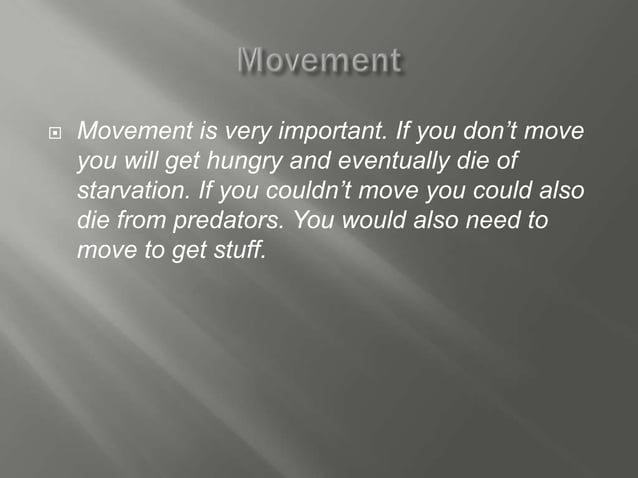 Movement

Movement is very important. If you don’t move you will get hungry and eventually die of starvation. If you couldn’t move you could also die from predators. You would also need to move to get stuff.